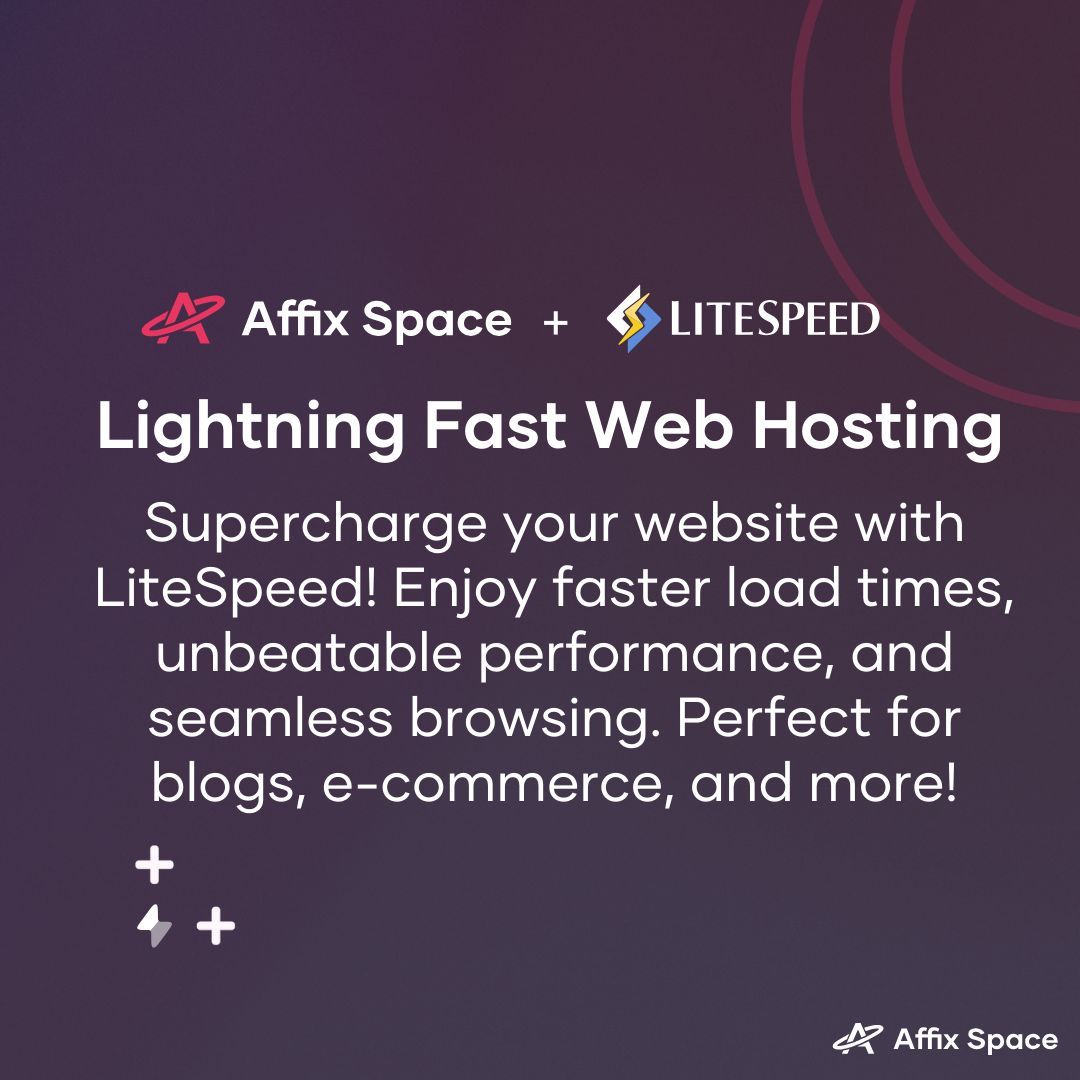 Affix Space + LITESPEED

Lightning Fast Web Hosting

Supercharge your website with LiteSpeed! Enjoy faster load times, unbeatable performance, and seamless browsing. Perfect for blogs, e-commerce, and more!

Affix Space